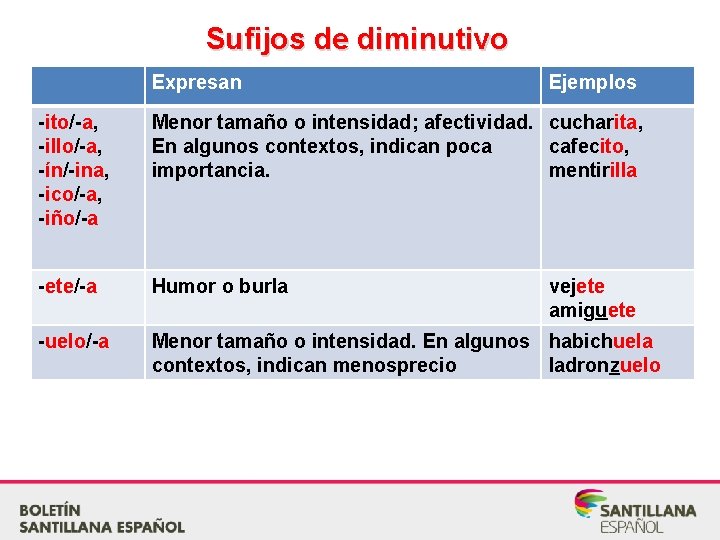 Sufijos de diminutivo

| | Expresan | Ejemplos |
|---|---|---|
| -ito/-a, -illo/-a, -ín/-ina, -ico/-a, -iño/-a | Menor tamaño o intensidad; afectividad. En algunos contextos, indican poca importancia. | cucharita, cafecito, mentirilla |
| -ete/-a | Humor o burla | vejete amiguete |
| -uelo/-a | Menor tamaño o intensidad. En algunos contextos, indican menosprecio | habichuela ladronzuelo |

BOLETÍN
SANTILLANA ESPAÑOL

SANTILLANA
ESPAÑOL